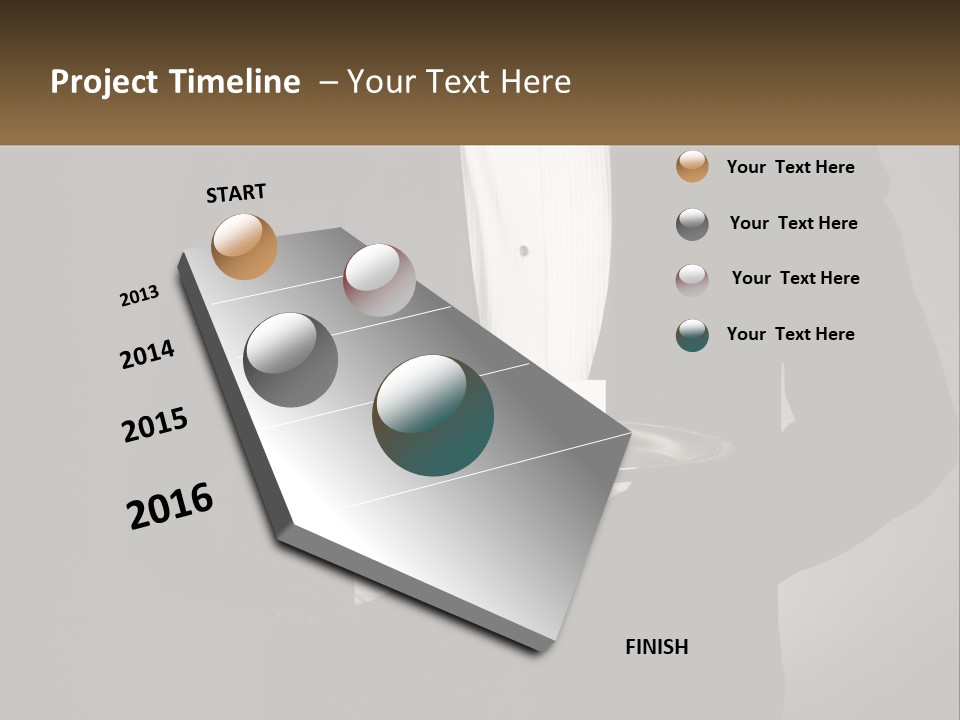 Project Timeline – Your Text Here

START

2013

2014

2015

2016

FINISH

Your Text Here

Your Text Here

Your Text Here

Your Text Here